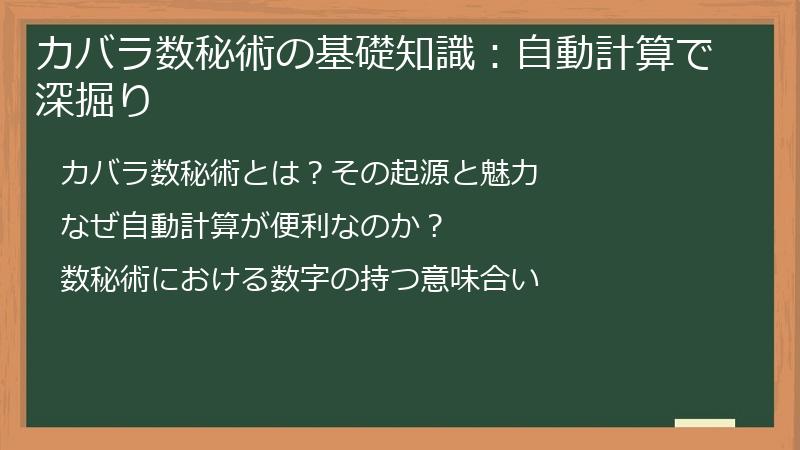 カバラ数秘術の基礎知識：自動計算で深掘り

カバラ数秘術とは？その起源と魅力

なぜ自動計算が便利なのか？

数秘術における数字の持つ意味合い